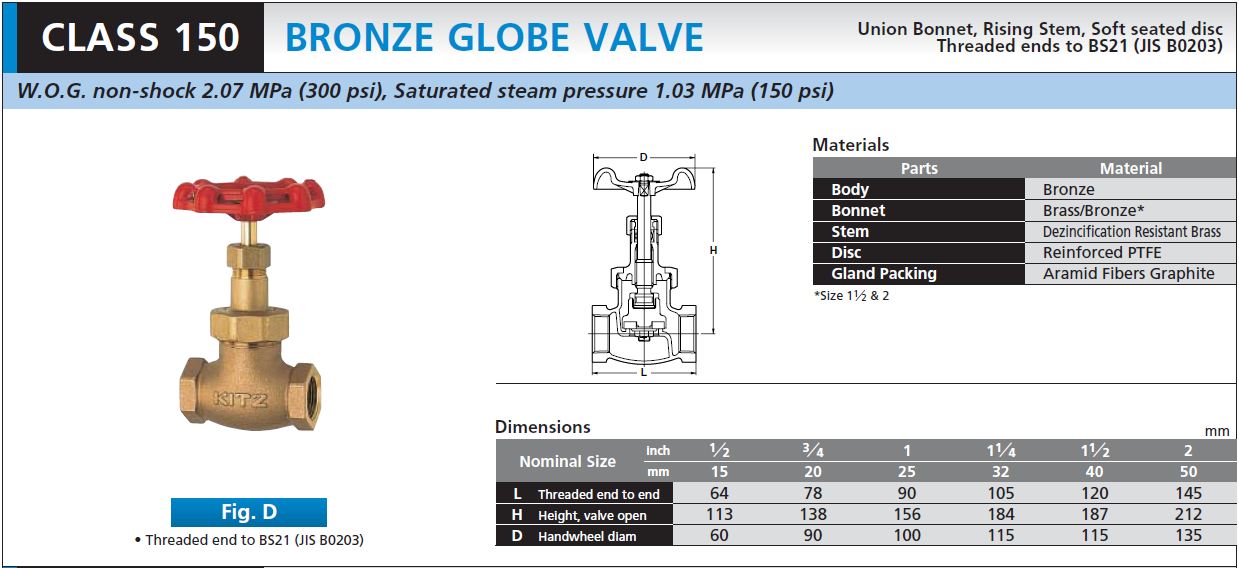 CLASS 150 BRONZE GLOBE VALVE

Union Bonnet, Rising Stem, Soft seated disc
Threaded ends to BS21 (JIS B0203)

W.O.G. non-shock 2.07 MPa (300 psi), Saturated steam pressure 1.03 MPa (150 psi)

KITZ

Fig. D
• Threaded end to BS21 (JIS B0203)

D
H
L

Materials

| Parts | Material |
|---|---|
| Body | Bronze |
| Bonnet | Brass/Bronze* |
| Stem | Dezincification Resistant Brass |
| Disc | Reinforced PTFE |
| Gland Packing | Aramid Fibers Graphite |

*Size 1½ & 2

Dimensions

mm

| Nominal Size | inch | ½ | ¾ | 1 | 1¼ | 1½ | 2 |
|---|---|---|---|---|---|---|---|
| | mm | 15 | 20 | 25 | 32 | 40 | 50 |
| L | Threaded end to end | 64 | 78 | 90 | 105 | 120 | 145 |
| H | Height, valve open | 113 | 138 | 156 | 184 | 187 | 212 |
| D | Handwheel diam | 60 | 90 | 100 | 115 | 115 | 135 |